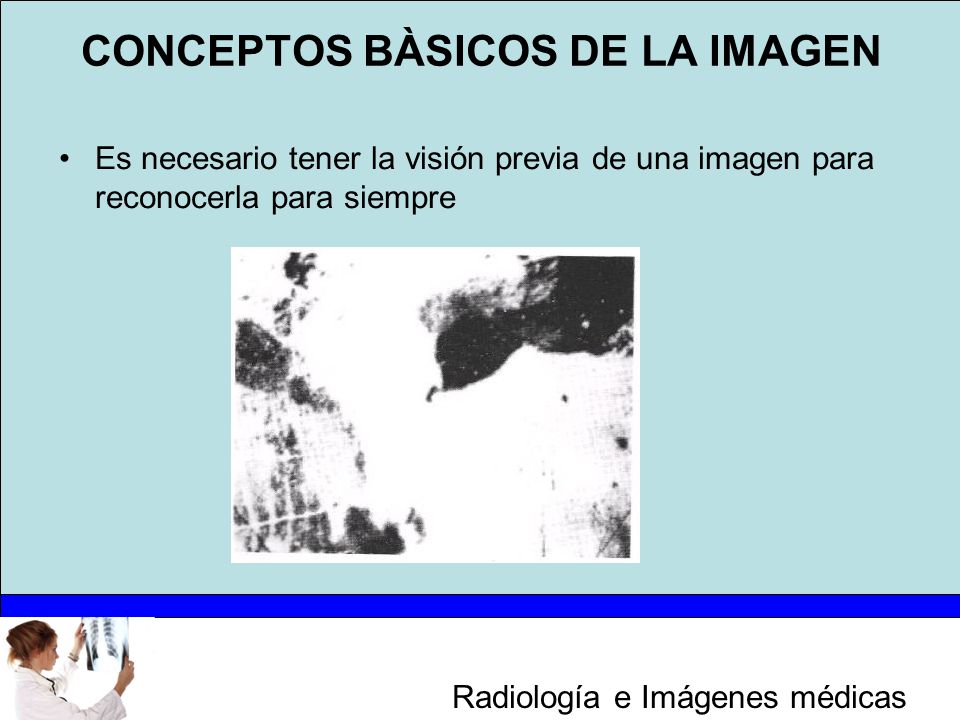 CONCEPTOS BÀSICOS DE LA IMAGEN

• Es necesario tener la visión previa de una imagen para reconocerla para siempre

Radiología e Imágenes médicas